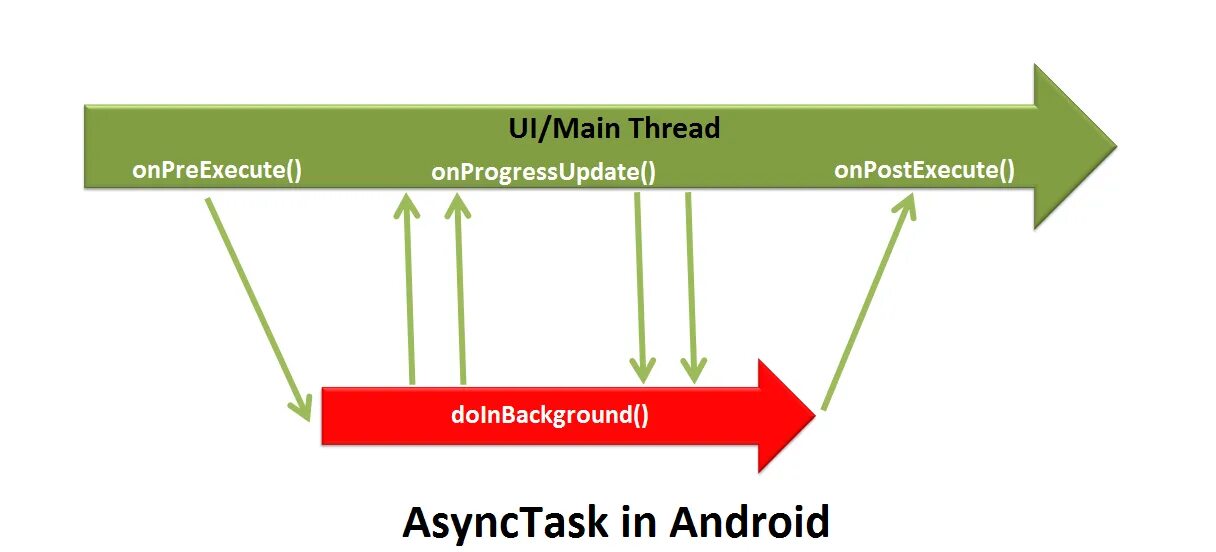 UI/Main Thread

onPreExecute()

onProgressUpdate()

onPostExecute()

doInBackground()

AsyncTask in Android